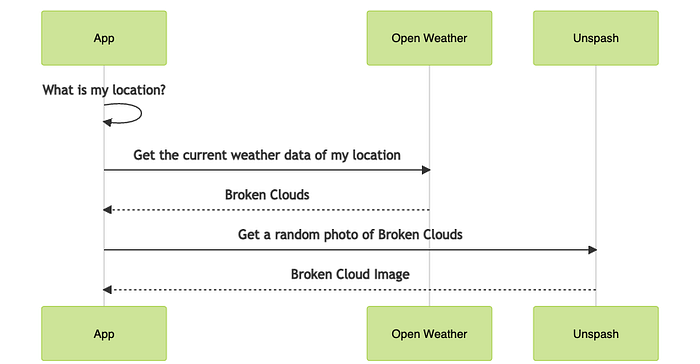 App

Open Weather

Unspash

What is my location?

Get the current weather data of my location

Broken Clouds

Get a random photo of Broken Clouds

Broken Cloud Image

App

Open Weather

Unspash